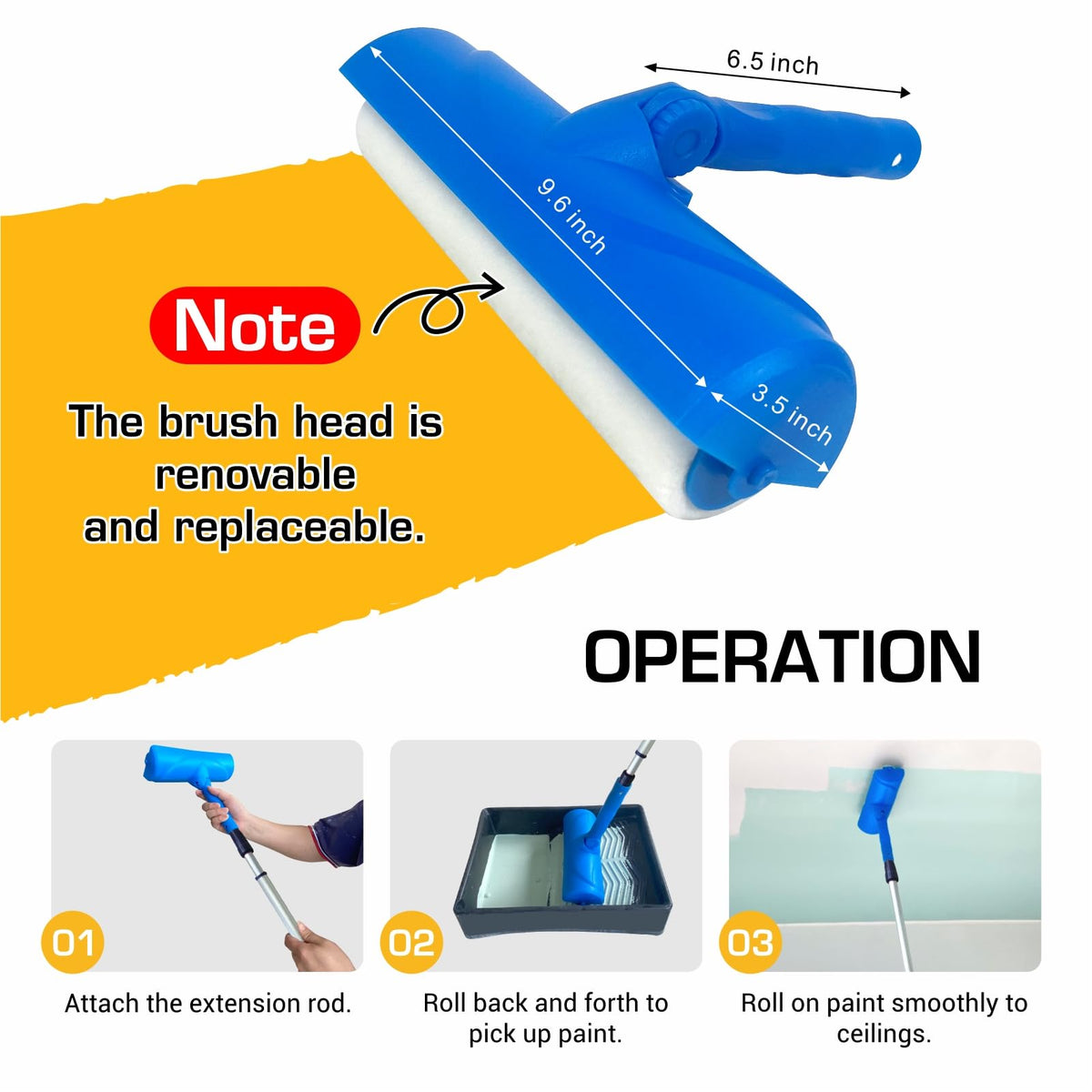 6.5 inch

9.6 inch

3.5 inch

Note

The brush head is renovable and replaceable.

OPERATION

01
Attach the extension rod.

02
Roll back and forth to pick up paint.

03
Roll on paint smoothly to ceilings.